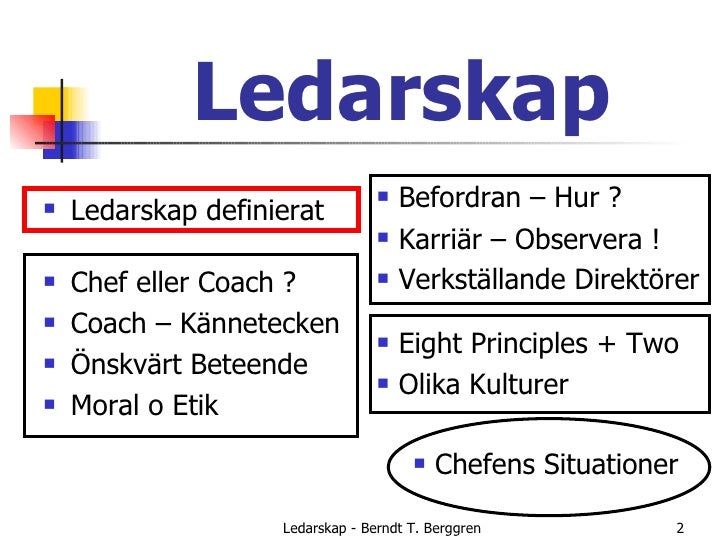 Ledarskap

- Ledarskap definierat

- Chef eller Coach ?
- Coach – Kännetecken
- Önskvärt Beteende
- Moral o Etik

- Befordran – Hur ?
- Karriär – Observera !
- Verkställande Direktörer

- Eight Principles + Two
- Olika Kulturer

- Chefens Situationer

Ledarskap - Berndt T. Berggren

2